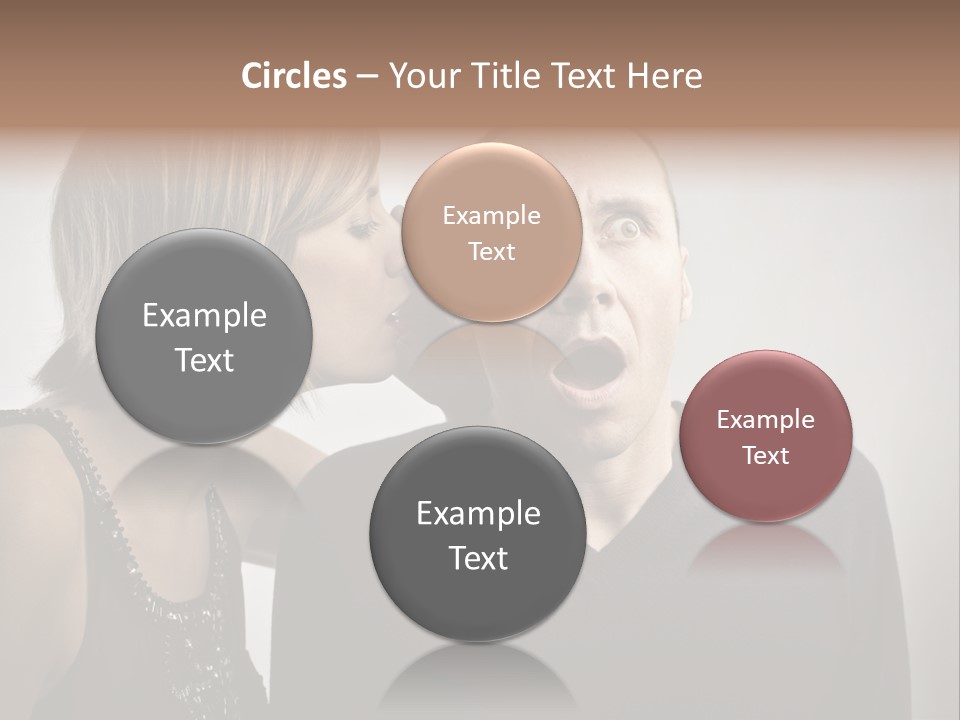 Circles – Your Title Text Here

Example Text

Example Text

Example Text

Example Text